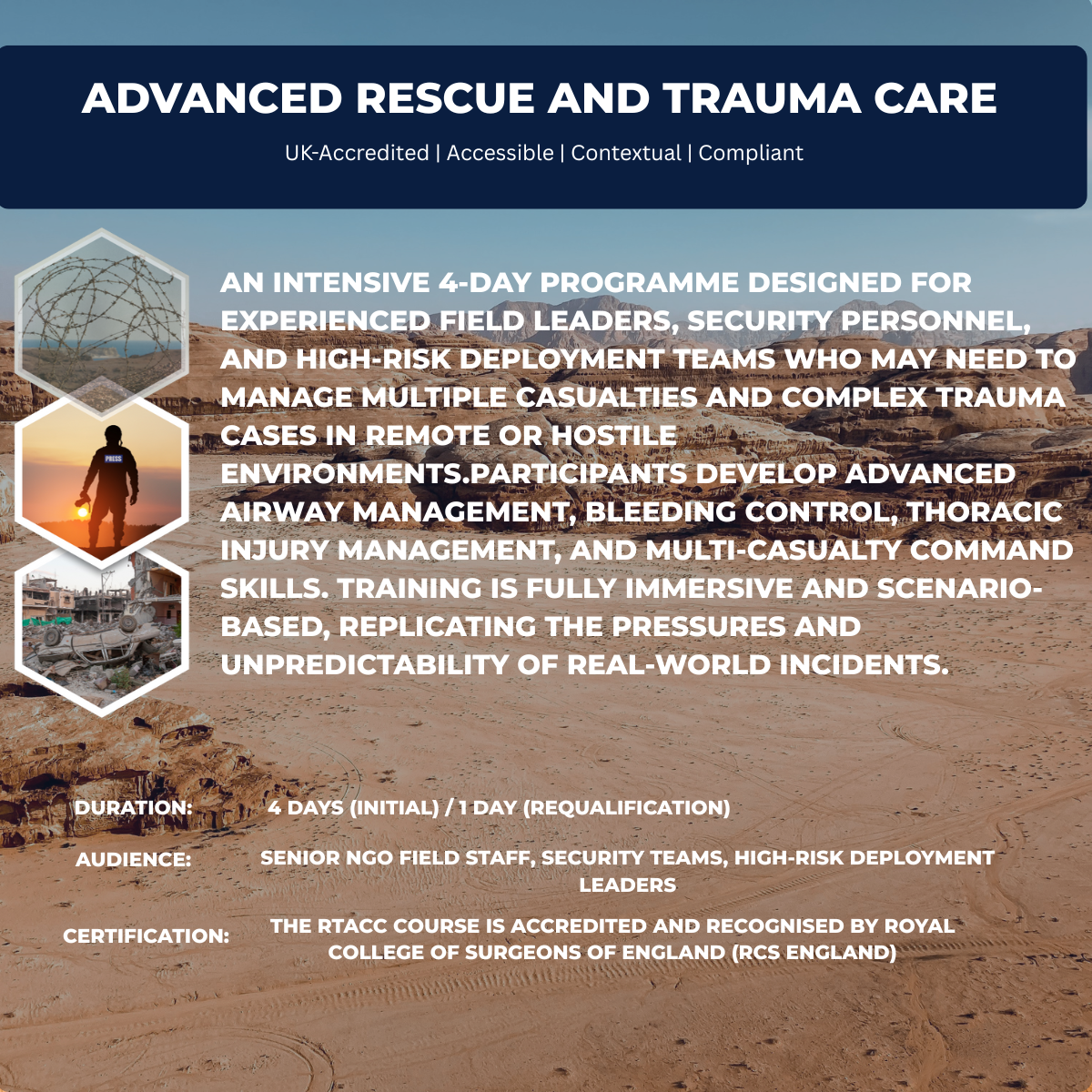 ADVANCED RESCUE AND TRAUMA CARE

UK-Accredited | Accessible | Contextual | Compliant

PRESS

AN INTENSIVE 4-DAY PROGRAMME DESIGNED FOR EXPERIENCED FIELD LEADERS, SECURITY PERSONNEL, AND HIGH-RISK DEPLOYMENT TEAMS WHO MAY NEED TO MANAGE MULTIPLE CASUALTIES AND COMPLEX TRAUMA CASES IN REMOTE OR HOSTILE ENVIRONMENTS.PARTICIPANTS DEVELOP ADVANCED AIRWAY MANAGEMENT, BLEEDING CONTROL, THORACIC INJURY MANAGEMENT, AND MULTI-CASUALTY COMMAND SKILLS. TRAINING IS FULLY IMMERSIVE AND SCENARIO-BASED, REPLICATING THE PRESSURES AND UNPREDICTABILITY OF REAL-WORLD INCIDENTS.

DURATION: 4 DAYS (INITIAL) / 1 DAY (REQUALIFICATION)

AUDIENCE: SENIOR NGO FIELD STAFF, SECURITY TEAMS, HIGH-RISK DEPLOYMENT LEADERS

CERTIFICATION: THE RTACC COURSE IS ACCREDITED AND RECOGNISED BY ROYAL COLLEGE OF SURGEONS OF ENGLAND (RCS ENGLAND)